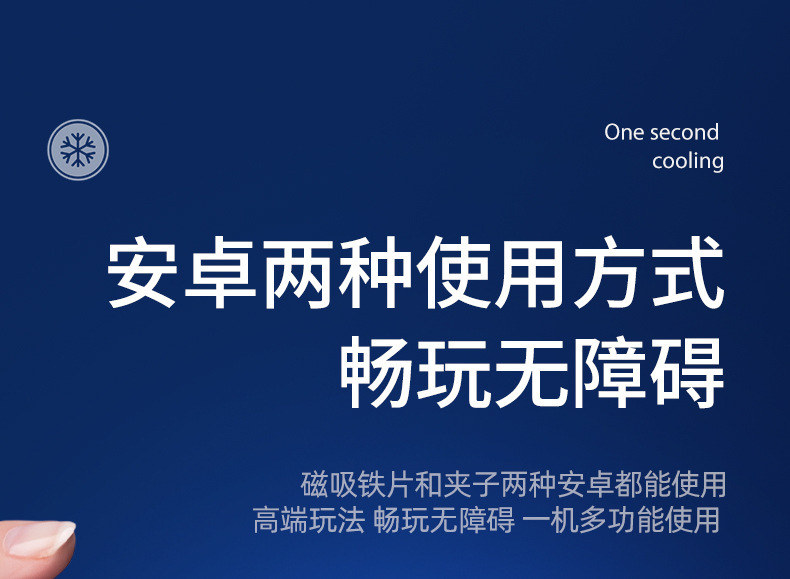 One second cooling

安卓两种使用方式
畅玩无障碍

磁吸铁片和夹子两种安卓都能使用
高端玩法 畅玩无障碍 一机多功能使用